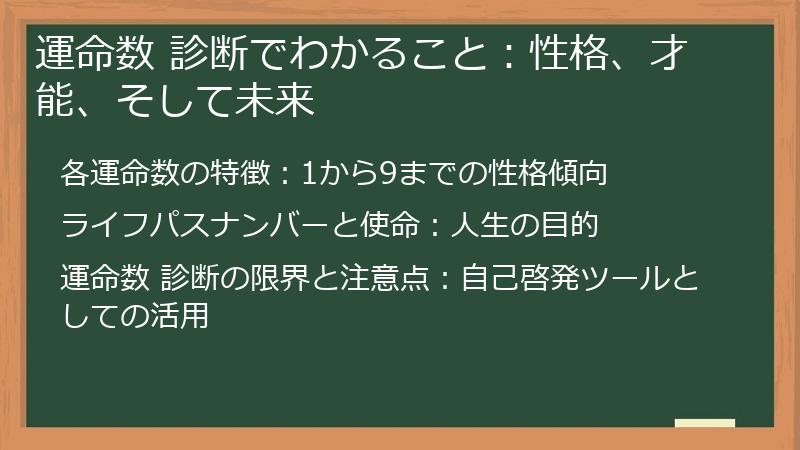 運命数 診断でわかること：性格、才能、そして未来

各運命数の特徴：1から9までの性格傾向

ライフパスナンバーと使命：人生の目的

運命数 診断の限界と注意点：自己啓発ツールとしての活用